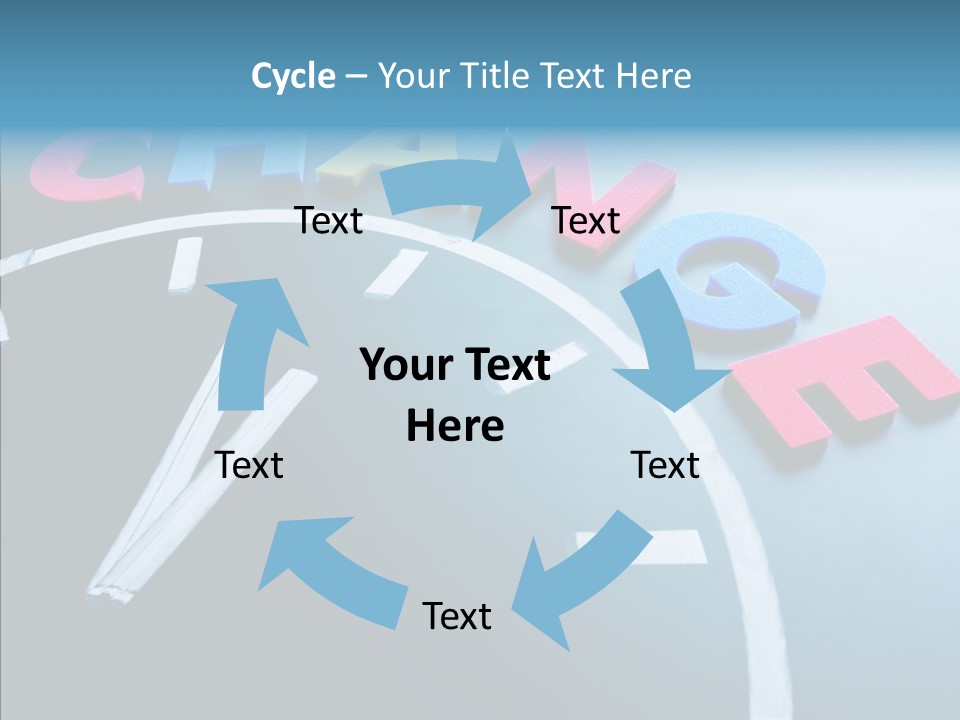 Cycle – Your Title Text Here

CHANGE

Text

Text

Your Text Here

Text

Text

Text